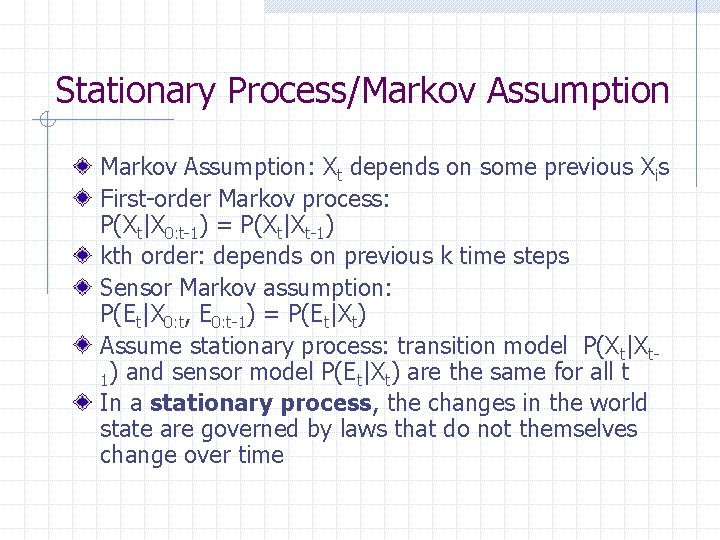 Stationary Process/Markov Assumption

Markov Assumption: $X_t$ depends on some previous $X_i$s

First-order Markov process: $P(X_t|X_{0:t-1}) = P(X_t|X_{t-1})$

kth order: depends on previous k time steps

Sensor Markov assumption: $P(E_t|X_{0:t}, E_{0:t-1}) = P(E_t|X_t)$

Assume stationary process: transition model $P(X_t|X_{t-1})$ and sensor model $P(E_t|X_t)$ are the same for all t

In a **stationary process**, the changes in the world state are governed by laws that do not themselves change over time